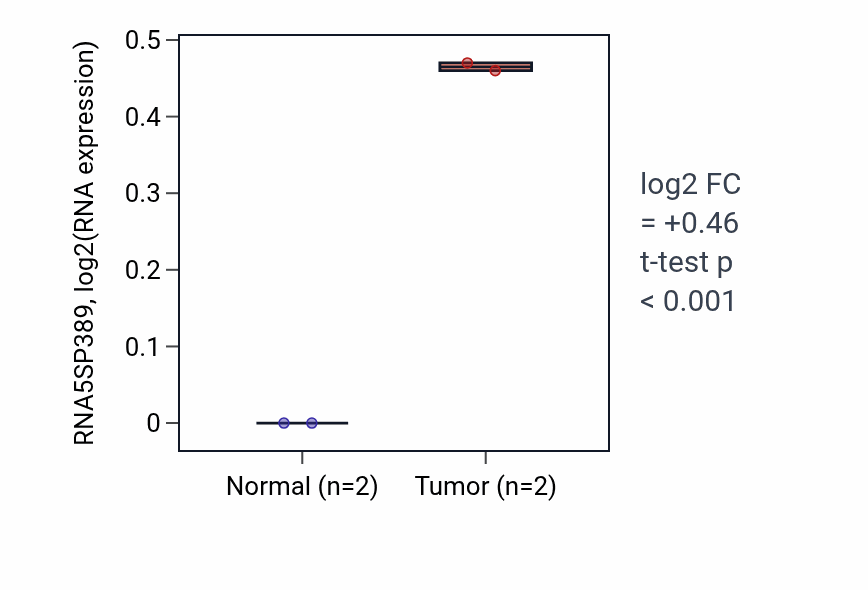 RNA5SP389, log2(RNA expression)

0.5
0.4
0.3
0.2
0.1
0

Normal (n=2)
Tumor (n=2)

log2 FC
= +0.46
t-test p
< 0.001